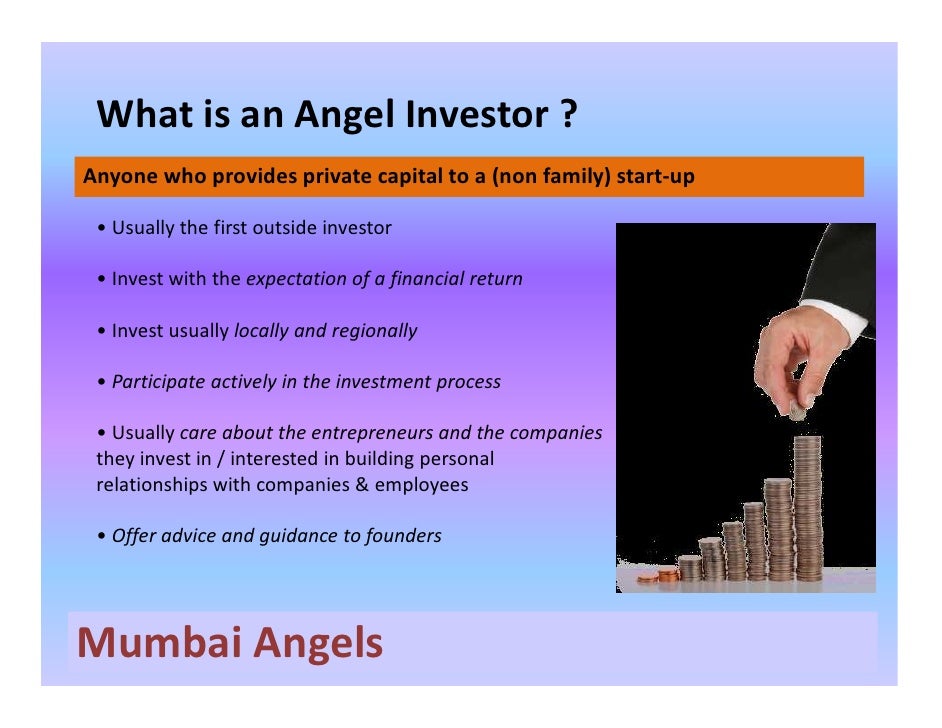 What is an Angel Investor ?

Anyone who provides private capital to a (non family) start-up

• Usually the first outside investor

• Invest with the expectation of a financial return

• Invest usually locally and regionally

• Participate actively in the investment process

• Usually care about the entrepreneurs and the companies they invest in / interested in building personal relationships with companies & employees

• Offer advice and guidance to founders

Mumbai Angels